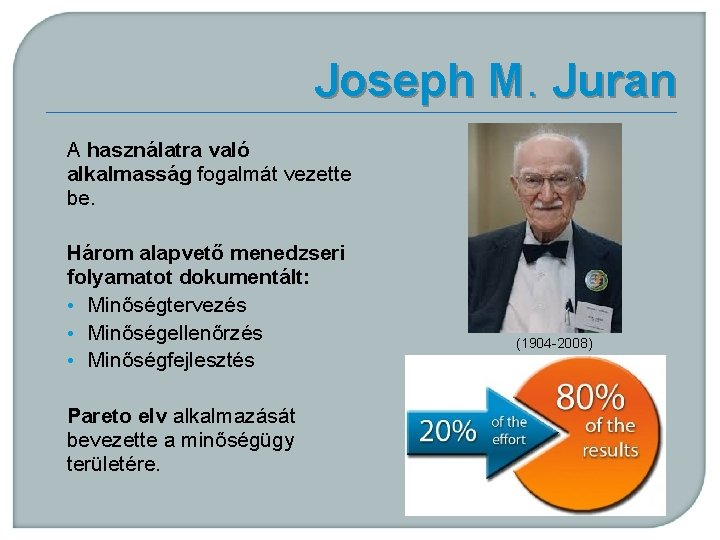 Joseph M. Juran

A használatra való alkalmasság fogalmát vezette be.

Három alapvető menedzseri folyamatot dokumentált:
• Minőségtervezés
• Minőségellenőrzés
• Minőségfejlesztés

Pareto elv alkalmazását bevezette a minőségügy területére.

(1904-2008)

20% of the effort

80% of the results